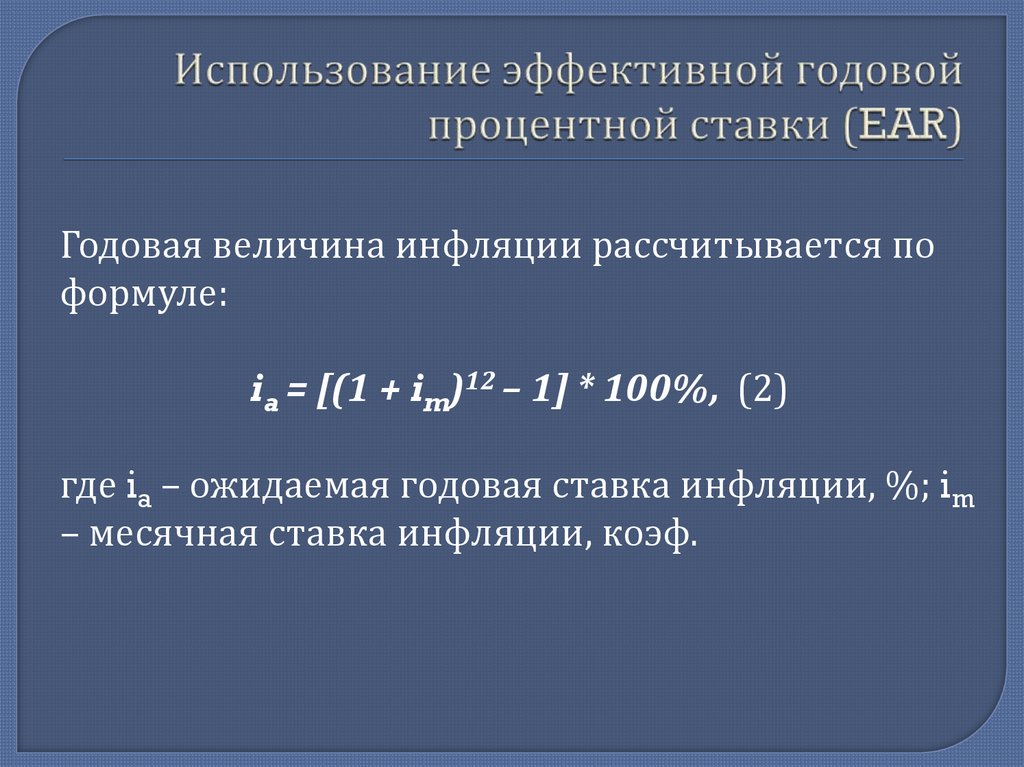 Использование эффективной годовой процентной ставки (EAR)

Годовая величина инфляции рассчитывается по формуле:

$i_a = [(1 + i_m)^{12} – 1] * 100\%,$ (2)

где $i_a$ – ожидаемая годовая ставка инфляции, %; $i_m$ – месячная ставка инфляции, коэф.